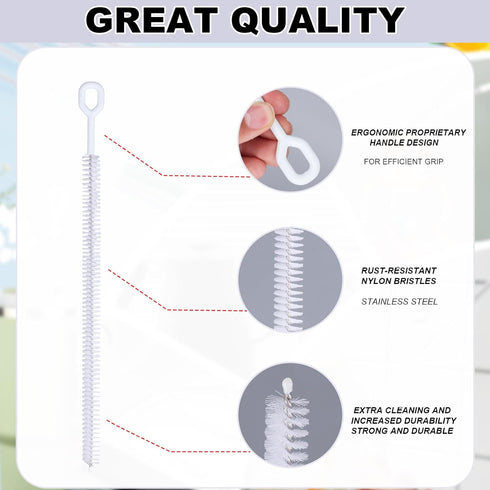 GREAT QUALITY

ERGONOMIC PROPRIETARY HANDLE DESIGN

FOR EFFICIENT GRIP

RUST-RESISTANT NYLON BRISTLES

STAINLESS STEEL

EXTRA CLEANING AND INCREASED DURABILITY STRONG AND DURABLE